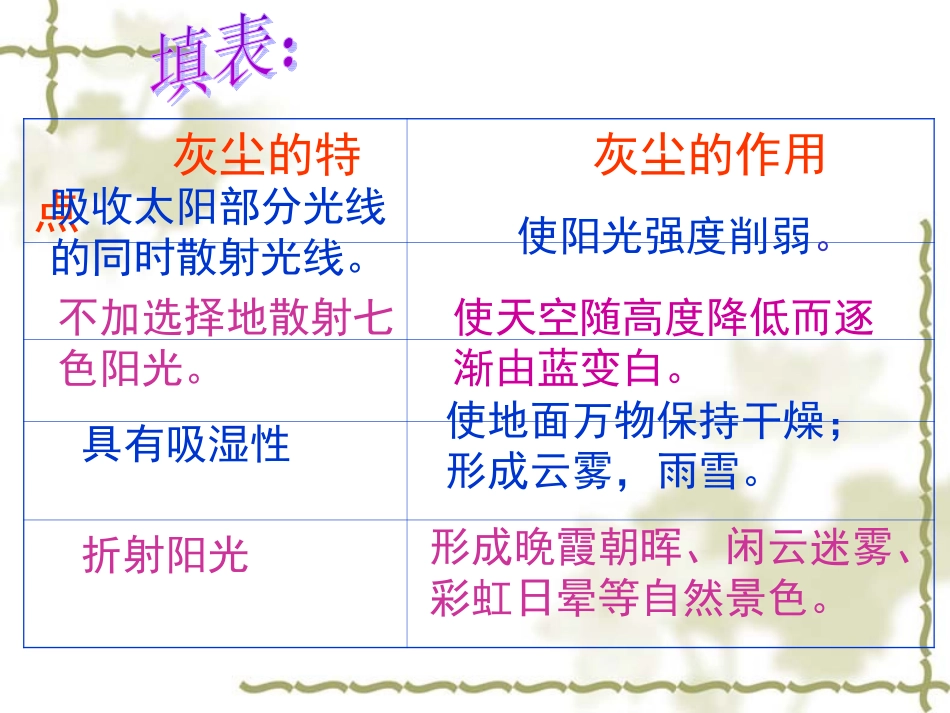 填表：

| 灰尘的特点 | 灰尘的作用 |
|---|---|
| 吸收太阳部分光线的同时散射光线。 | 使阳光强度削弱。 |
| 不加选择地散射七色阳光。 | 使天空随高度降低而逐渐由蓝变白。 |
| 具有吸湿性 | 使地面万物保持干燥；形成云雾，雨雪。 |
| 折射阳光 | 形成晚霞朝晖、闲云迷雾、彩虹日晕等自然景色。 |